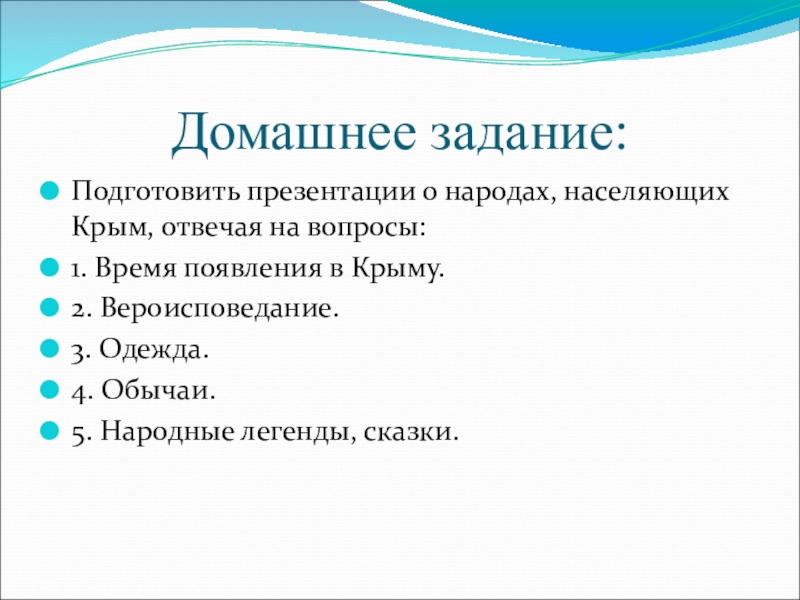 Домашнее задание:

Подготовить презентации о народах, населяющих Крым, отвечая на вопросы:

1. Время появления в Крыму.

2. Вероисповедание.

3. Одежда.

4. Обычаи.

5. Народные легенды, сказки.